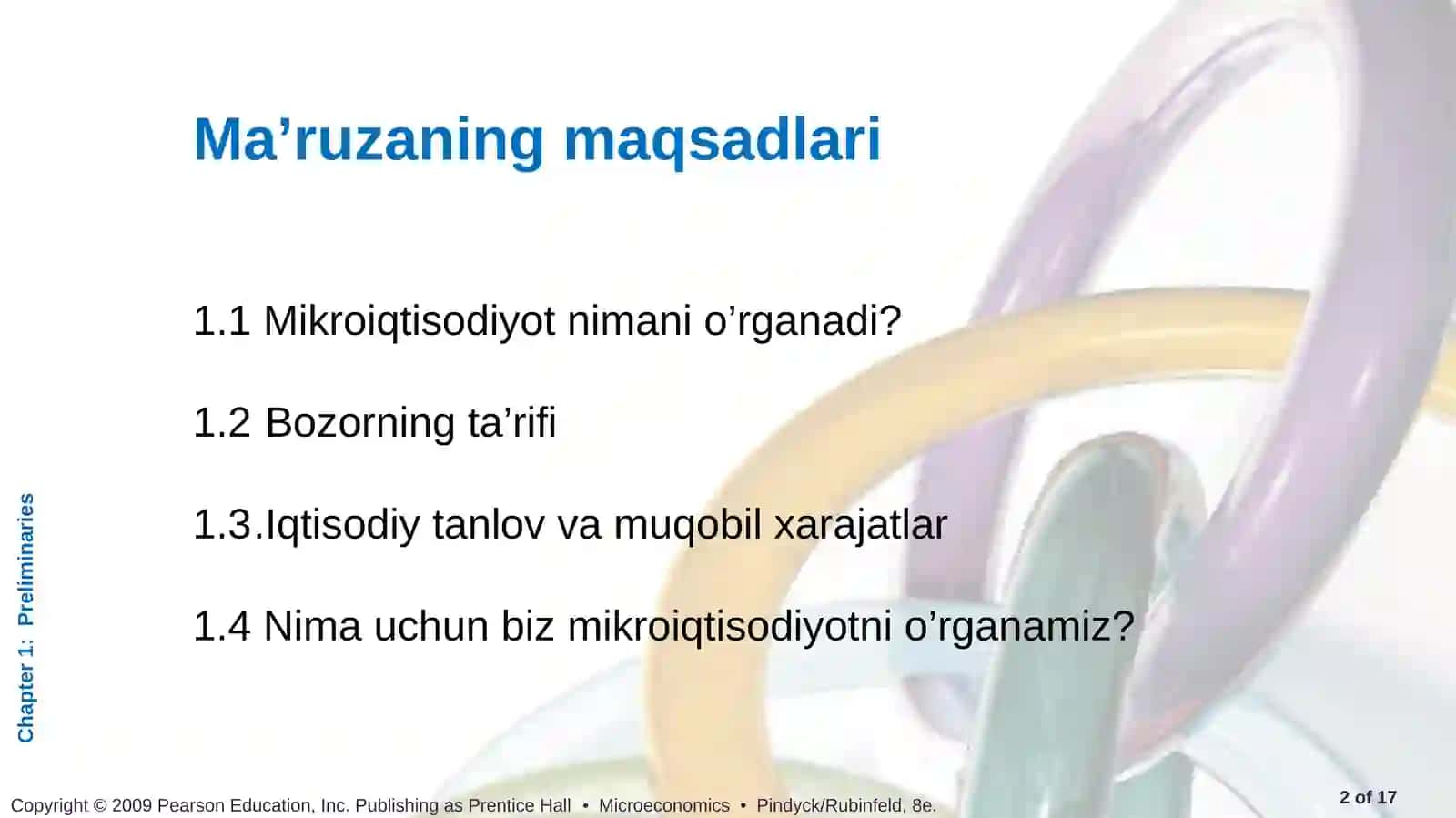 Ma’ruzaning maqsadlari

1.1 Mikroiqtisodiyot nimani o’rganadi?

1.2 Bozorning ta’rifi

1.3.Iqtisodiy tanlov va muqobil xarajatlar

1.4 Nima uchun biz mikroiqtisodiyotni o’rganamiz?

Chapter 1: Preliminaries

Copyright © 2009 Pearson Education, Inc. Publishing as Prentice Hall • Microeconomics • Pindyck/Rubinfeld, 8e.

2 of 17